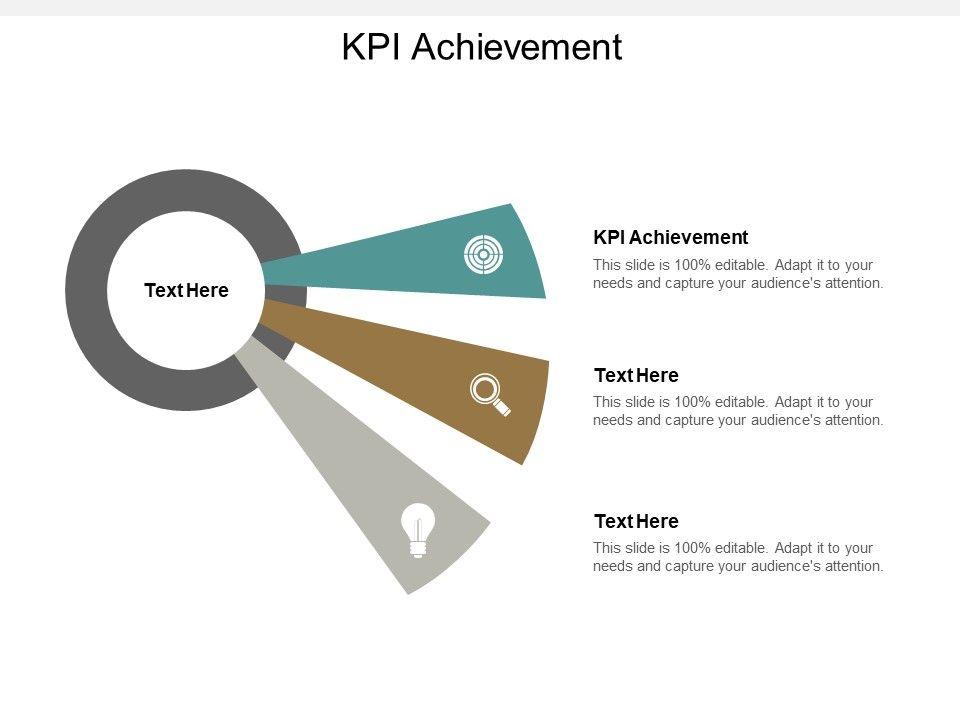 KPI Achievement

Text Here

KPI Achievement

This slide is 100% editable. Adapt it to your needs and capture your audience's attention.

Text Here

This slide is 100% editable. Adapt it to your needs and capture your audience's attention.

Text Here

This slide is 100% editable. Adapt it to your needs and capture your audience's attention.